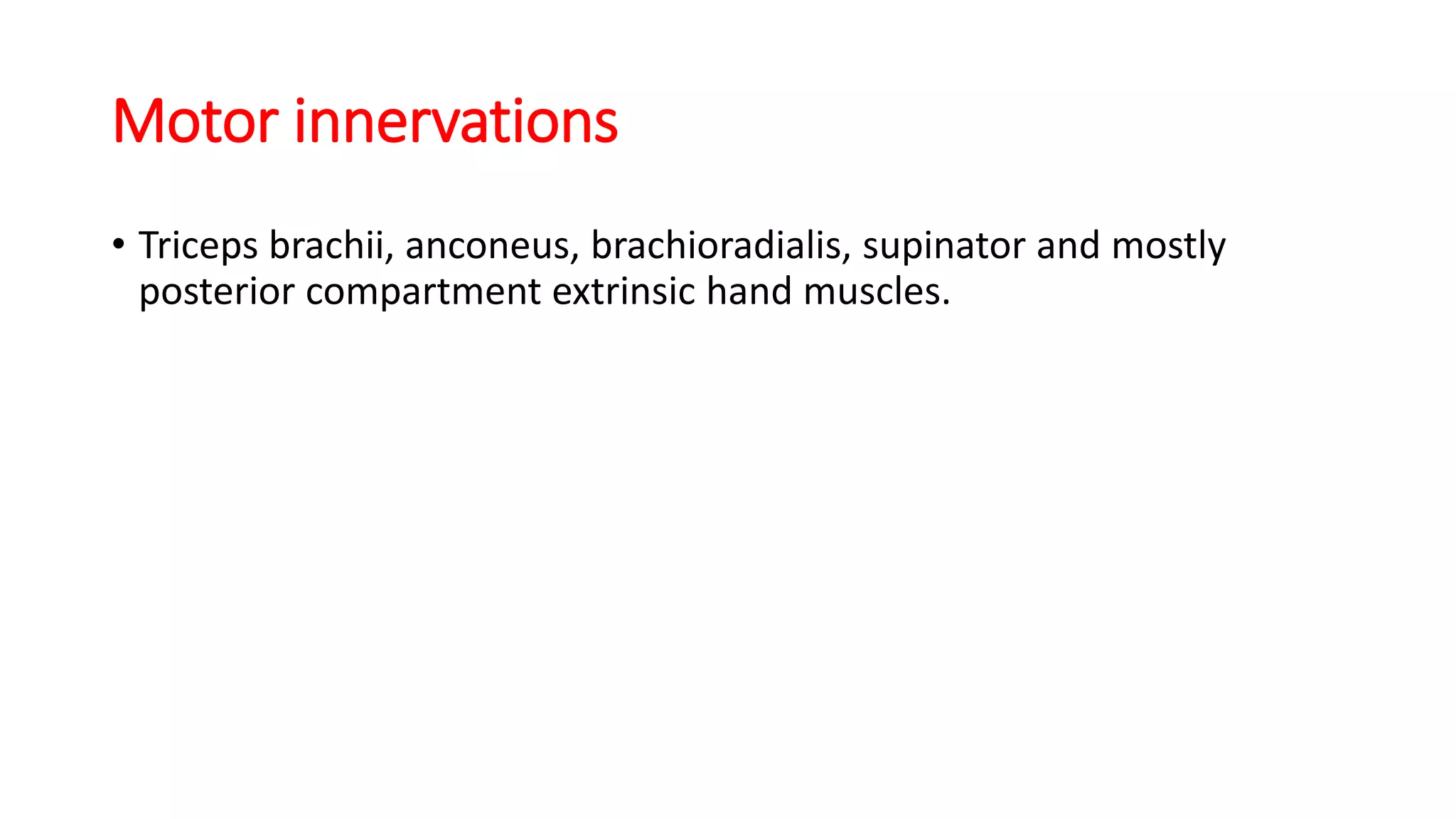 Motor innervations

• Triceps brachii, anconeus, brachioradialis, supinator and mostly posterior compartment extrinsic hand muscles.